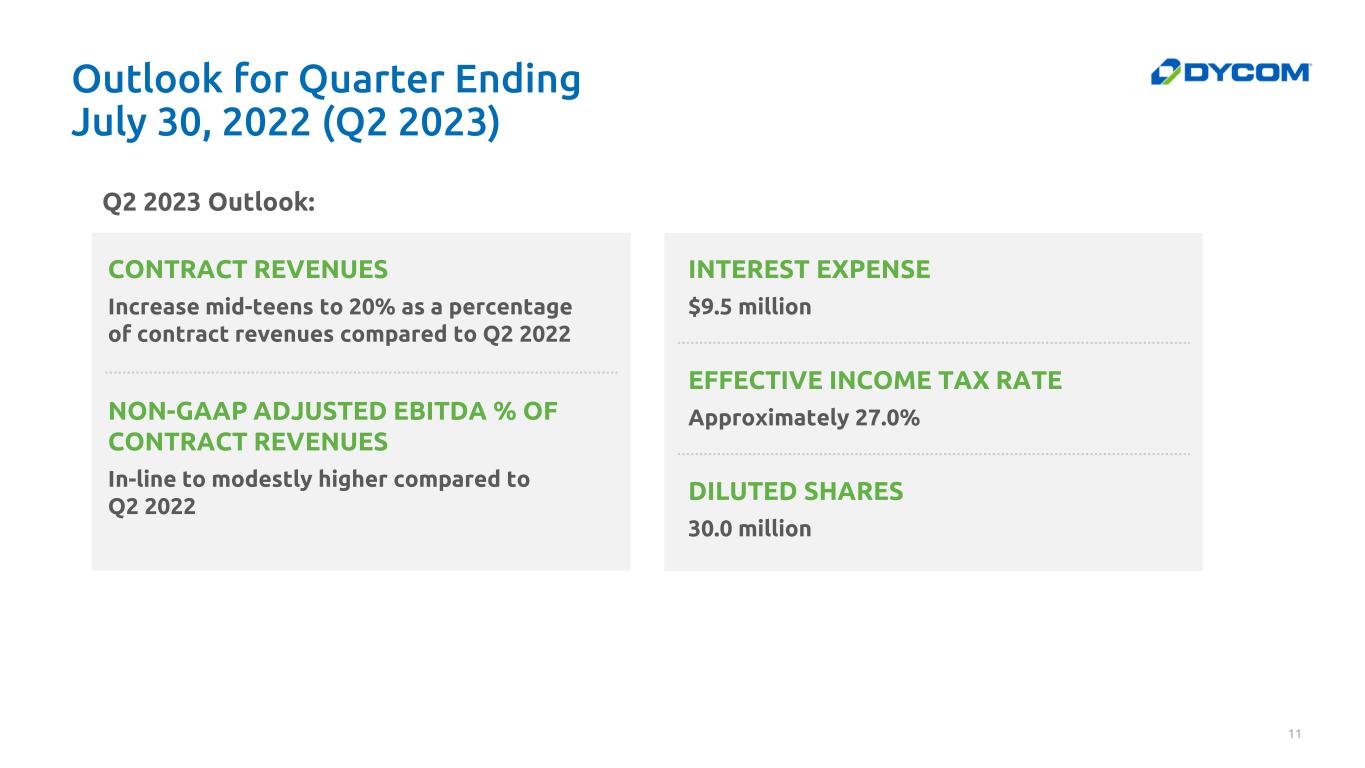 Outlook for Quarter Ending July 30, 2022 (Q2 2023)

DYCOM

Q2 2023 Outlook:

CONTRACT REVENUES

Increase mid-teens to 20% as a percentage of contract revenues compared to Q2 2022

NON-GAAP ADJUSTED EBITDA % OF CONTRACT REVENUES

In-line to modestly higher compared to Q2 2022

INTEREST EXPENSE

$9.5 million

EFFECTIVE INCOME TAX RATE

Approximately 27.0%

DILUTED SHARES

30.0 million

11